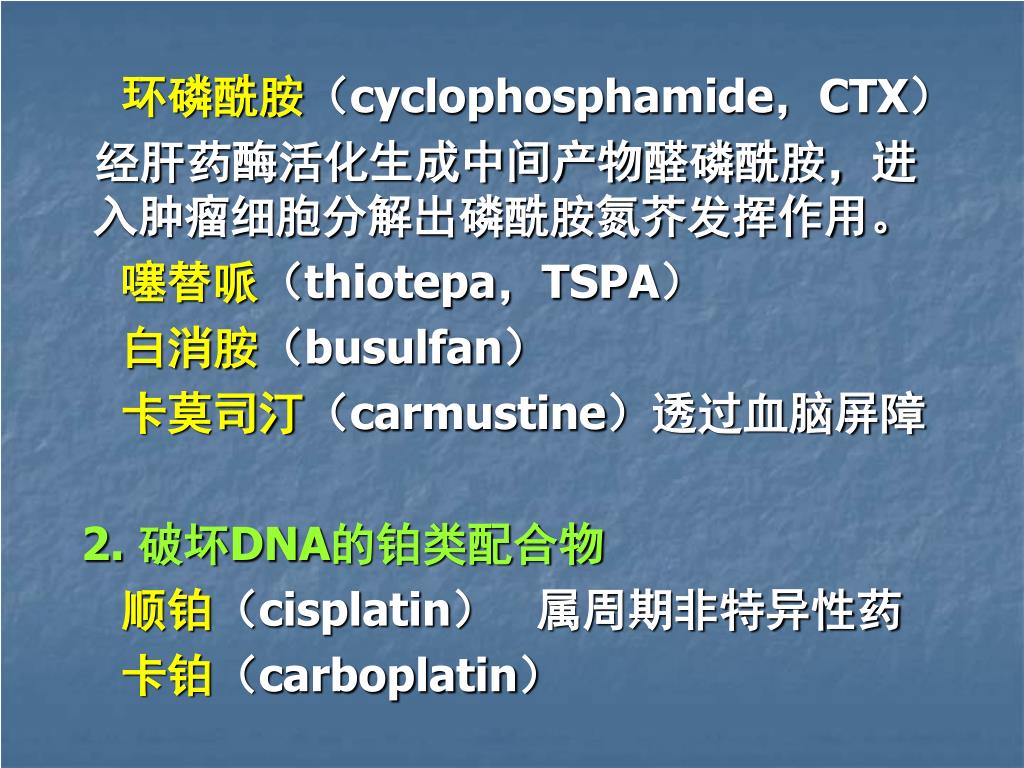 环磷酰胺（cyclophosphamide，CTX）

经肝药酶活化生成中间产物醛磷酰胺，进入肿瘤细胞分解出磷酰胺氮芥发挥作用。

噻替哌（thiotepa，TSPA）

白消胺（busulfan）

卡莫司汀（carmustine）透过血脑屏障

2. 破坏DNA的铂类配合物

顺铂（cisplatin） 属周期非特异性药

卡铂（carboplatin）